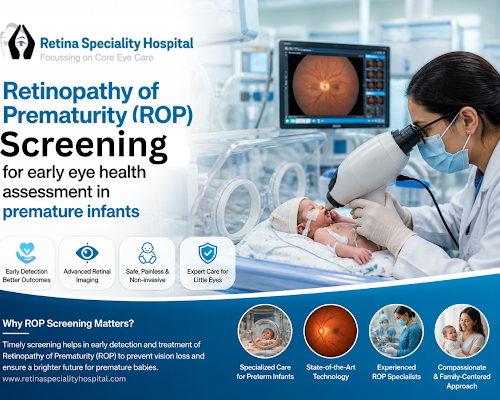 Retina Speciality Hospital
Focussing on Core Eye Care

Retinopathy of Prematurity (ROP)
Screening
for early eye health assessment in premature infants

Early Detection Better Outcomes

Advanced Retinal Imaging

Safe, Painless & Non-invasive

Expert Care for Little Eyes

Why ROP Screening Matters?

Timely screening helps in early detection and treatment of Retinopathy of Prematurity (ROP) to prevent vision loss and ensure a brighter future for premature babies.
www.retinaspecialityhospital.com

Specialized Care for Preterm Infants

State-of-the-Art Technology

Experienced ROP Specialists

Compassionate & Family-Centered Approach